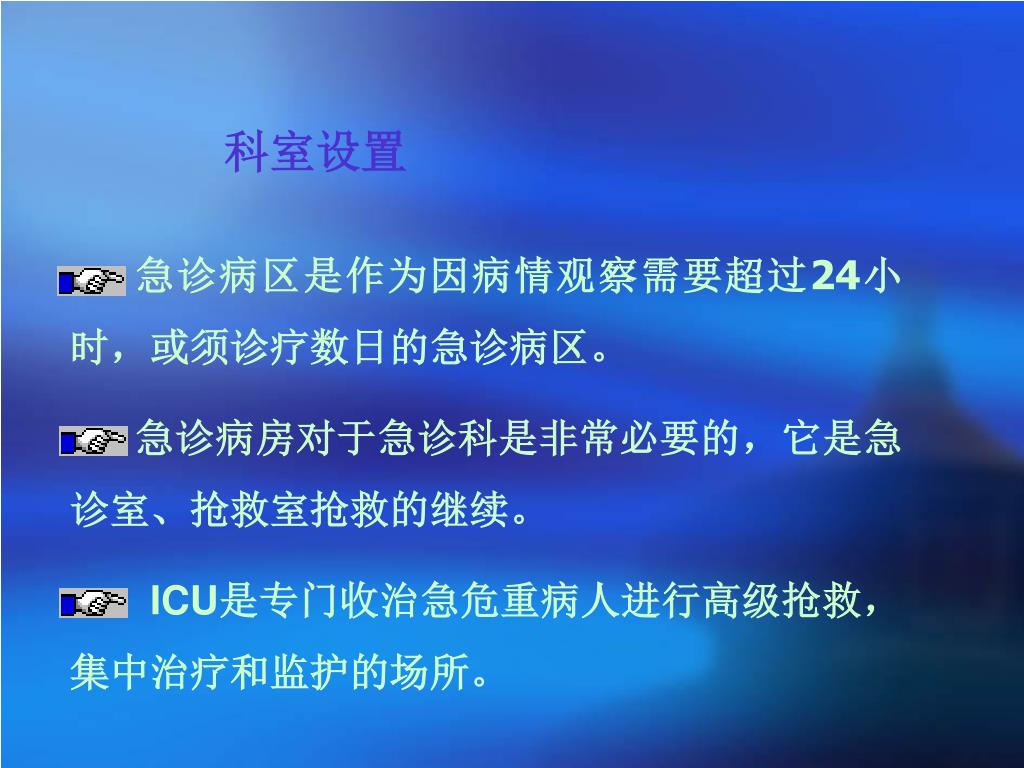 科室设置

急诊病区是作为因病情观察需要超过24小时，或须诊疗数日的急诊病区。

急诊病房对于急诊科是非常必要的，它是急诊室、抢救室抢救的继续。

ICU是专门收治急危重病人进行高级抢救，集中治疗和监护的场所。